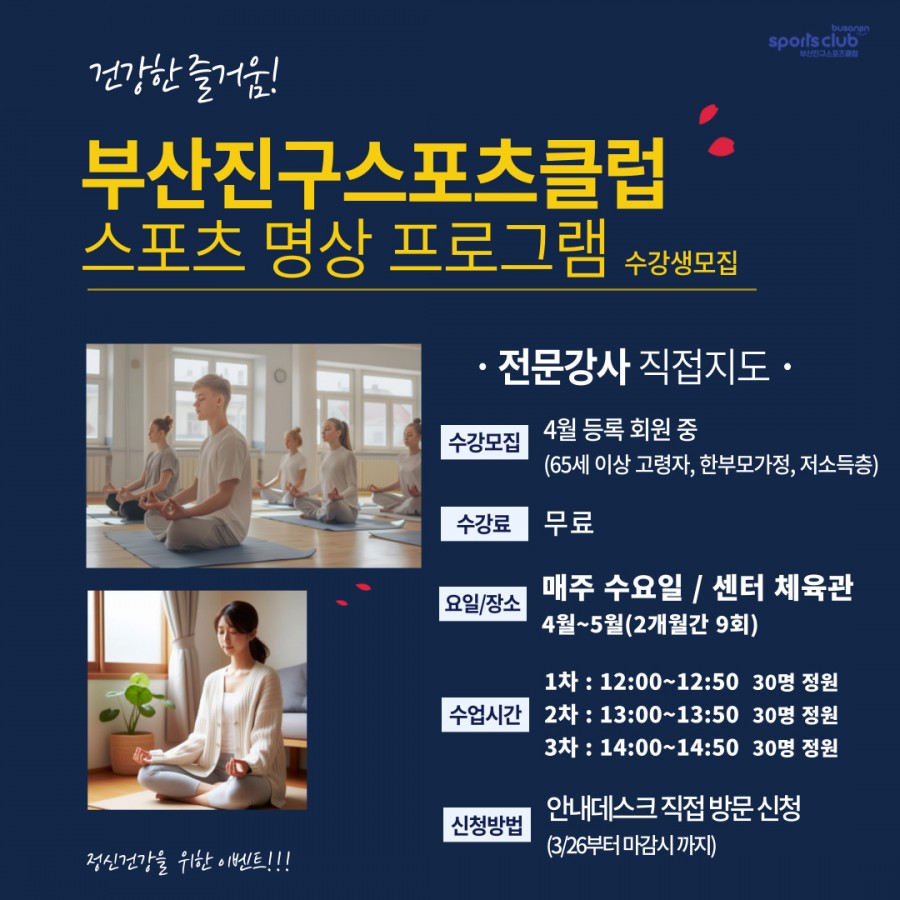 busanjin
sports club
부산진구스포츠클럽

건강한 즐거움!

부산진구스포츠클럽
스포츠 명상 프로그램 수강생모집

· 전문강사 직접지도 ·

수강모집
4월 등록 회원 중
(65세 이상 고령자, 한부모가정, 저소득층)

수강료
무료

요일/장소
매주 수요일 / 센터 체육관
4월~5월(2개월간 9회)

수업시간
1차 : 12:00~12:50 30명 정원
2차 : 13:00~13:50 30명 정원
3차 : 14:00~14:50 30명 정원

신청방법
안내데스크 직접 방문 신청
(3/26부터 마감시 까지)

정신건강을 위한 이벤트!!!